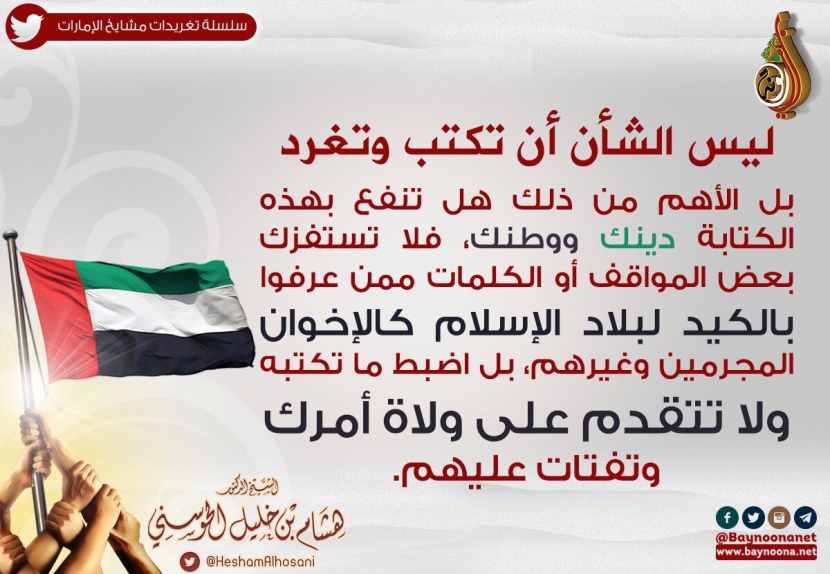 سلسلة تغريدات مشايخ الإمارات

ليس الشأن أن تكتب وتغرد

بل الأهم من ذلك هل تنفع بهذه الكتابة دينك ووطنك، فلا تستفزك بعض المواقف أو الكلمات ممن عرفوا بالكيد لبلاد الإسلام كالإخوان المجرمين وغيرهم، بل اضبط ما تكتبه ولا تتقدم على ولاة أمرك وتفتات عليهم.

الشيخ الدكتور
هشام بن خليل الحوسني
@HeshamAlhosani

@Baynoonanet
www.baynoona.net